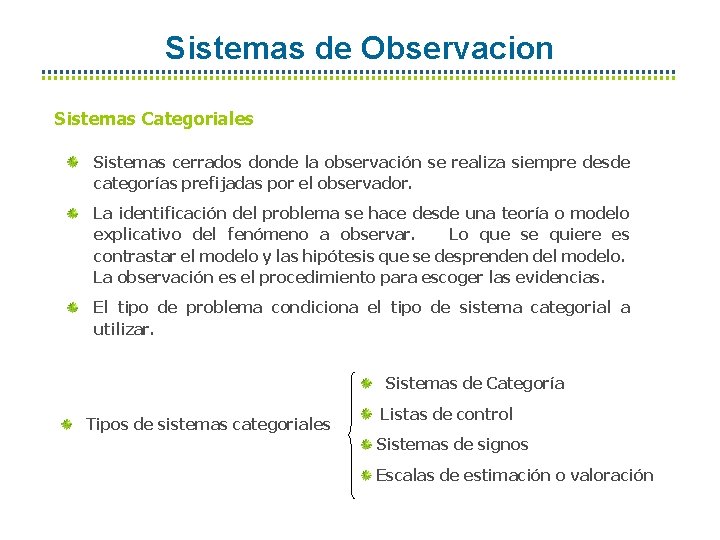 Sistemas de Observacion

Sistemas Categoriales

Sistemas cerrados donde la observación se realiza siempre desde categorías prefijadas por el observador.

La identificación del problema se hace desde una teoría o modelo explicativo del fenómeno a observar. Lo que se quiere es contrastar el modelo y las hipótesis que se desprenden del modelo. La observación es el procedimiento para escoger las evidencias.

El tipo de problema condiciona el tipo de sistema categorial a utilizar.

Tipos de sistemas categoriales

Sistemas de Categoría

Listas de control

Sistemas de signos

Escalas de estimación o valoración